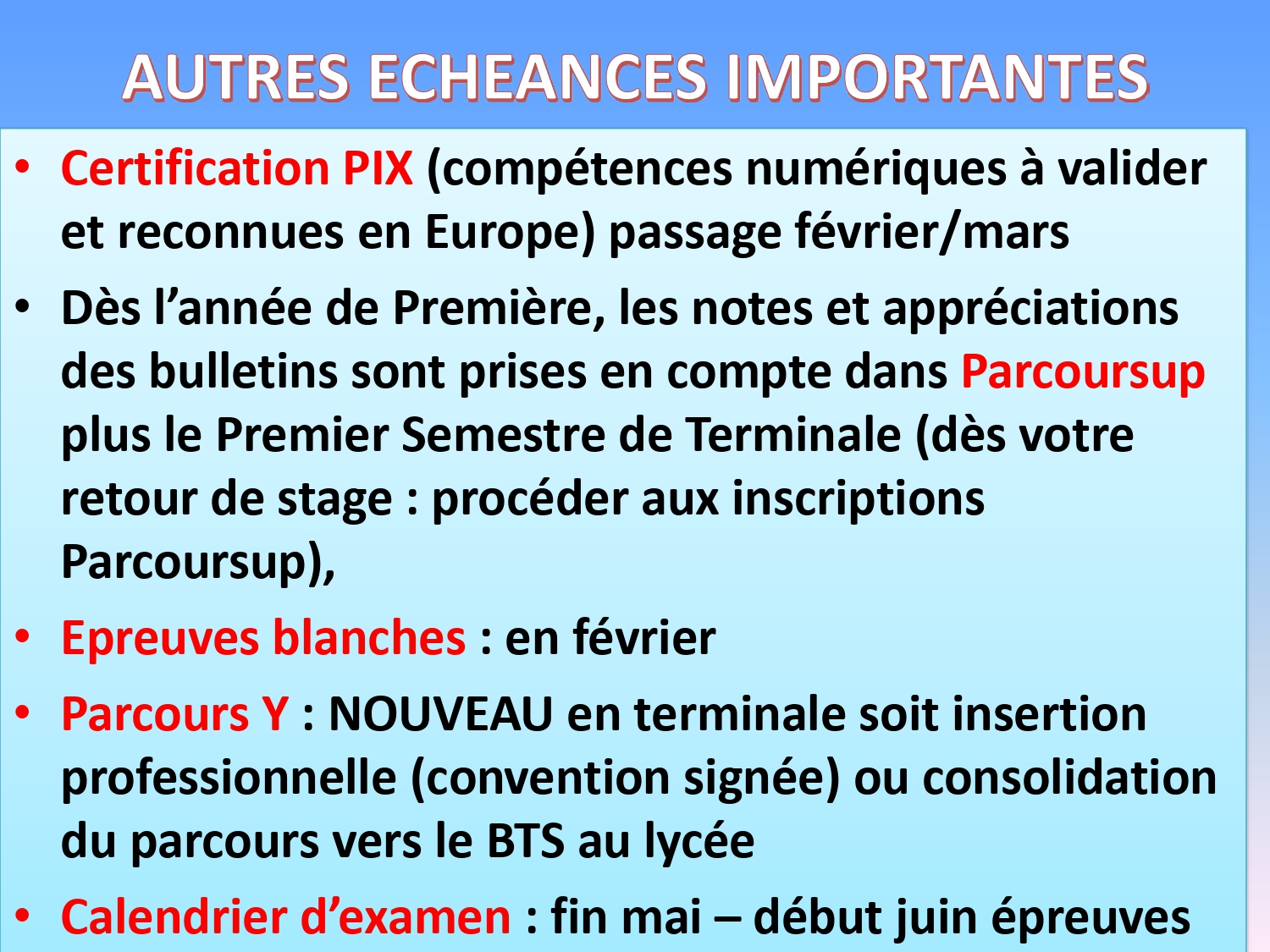 AUTRES ECHEANCES IMPORTANTES

• Certification PIX (compétences numériques à valider et reconnues en Europe) passage février/mars

• Dès l’année de Première, les notes et appréciations des bulletins sont prises en compte dans Parcoursup plus le Premier Semestre de Terminale (dès votre retour de stage : procéder aux inscriptions Parcoursup),

• Epreuves blanches : en février

• Parcours Y : NOUVEAU en terminale soit insertion professionnelle (convention signée) ou consolidation du parcours vers le BTS au lycée

• Calendrier d’examen : fin mai – début juin épreuves